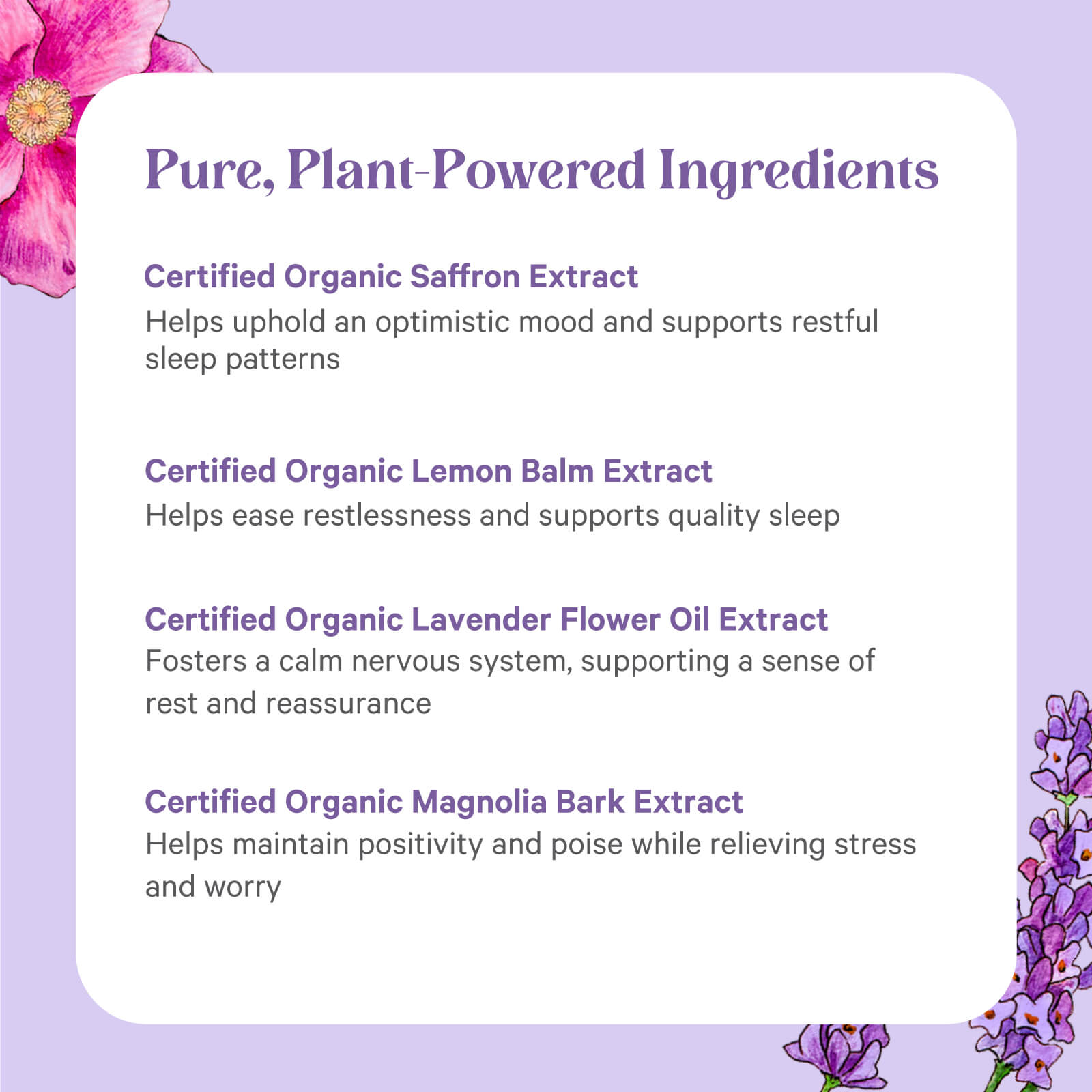 Pure, Plant-Powered Ingredients

Certified Organic Saffron Extract
Helps uphold an optimistic mood and supports restful sleep patterns

Certified Organic Lemon Balm Extract
Helps ease restlessness and supports quality sleep

Certified Organic Lavender Flower Oil Extract
Fosters a calm nervous system, supporting a sense of rest and reassurance

Certified Organic Magnolia Bark Extract
Helps maintain positivity and poise while relieving stress and worry